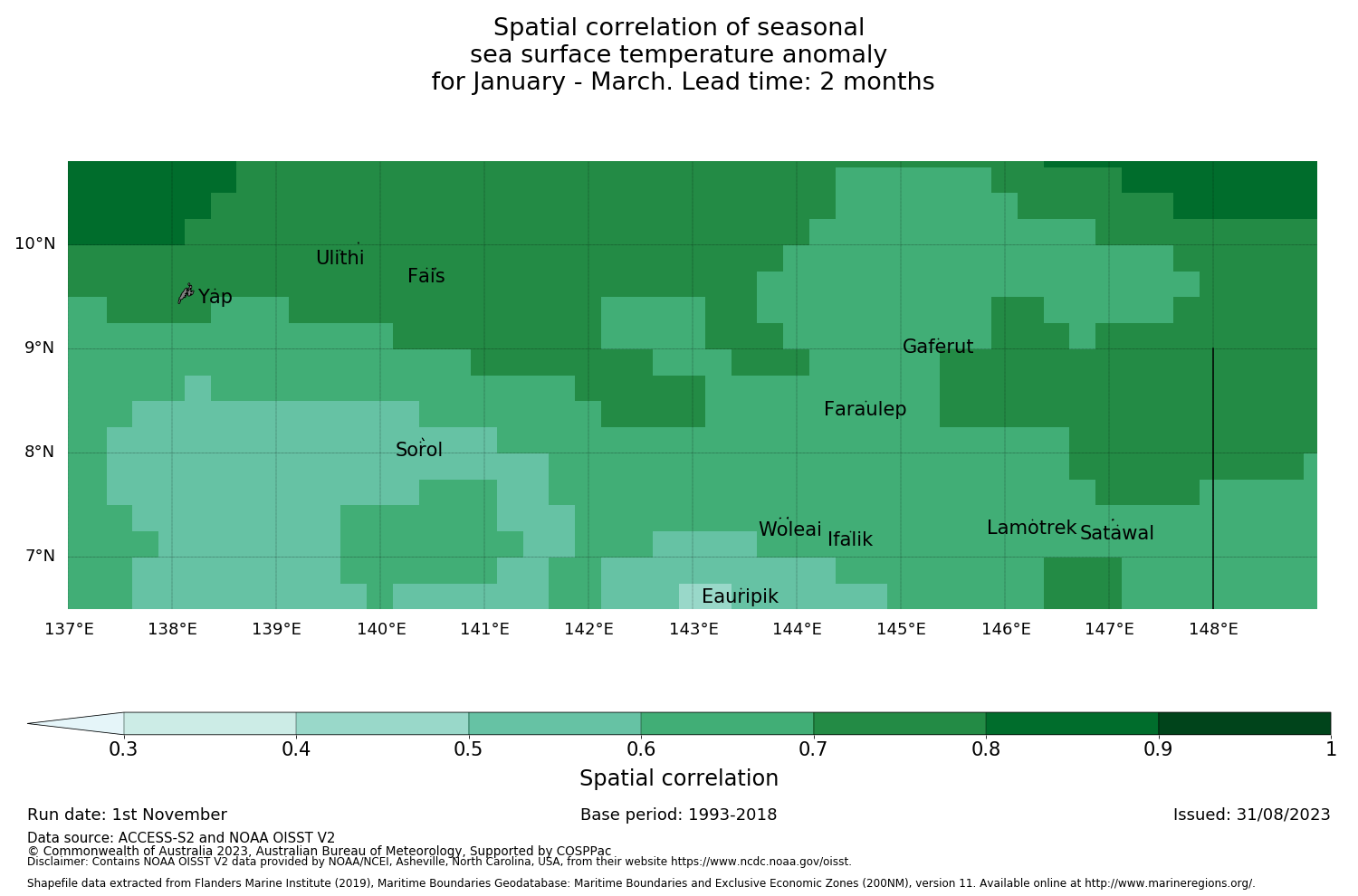 Spatial correlation of seasonal
sea surface temperature anomaly
for January - March. Lead time: 2 months

10°N
9°N
8°N
7°N

Ulithi
Fais
Yap
Gaferut
Faraulep
Sorol
Woleai
Ifalik
Lamotrek
Satawal
Eauripik

137°E 138°E 139°E 140°E 141°E 142°E 143°E 144°E 145°E 146°E 147°E 148°E

0.3 0.4 0.5 0.6 0.7 0.8 0.9 1

Spatial correlation

Run date: 1st November

Base period: 1993-2018

Issued: 31/08/2023

Data source: ACCESS-S2 and NOAA OISST V2
© Commonwealth of Australia 2023, Australian Bureau of Meteorology, Supported by COSPPac
Disclaimer: Contains NOAA OISST V2 data provided by NOAA/NCEI, Asheville, North Carolina, USA, from their website https://www.ncdc.noaa.gov/oisst.

Shapefile data extracted from Flanders Marine Institute (2019), Maritime Boundaries Geodatabase: Maritime Boundaries and Exclusive Economic Zones (200NM), version 11. Available online at http://www.marineregions.org/.